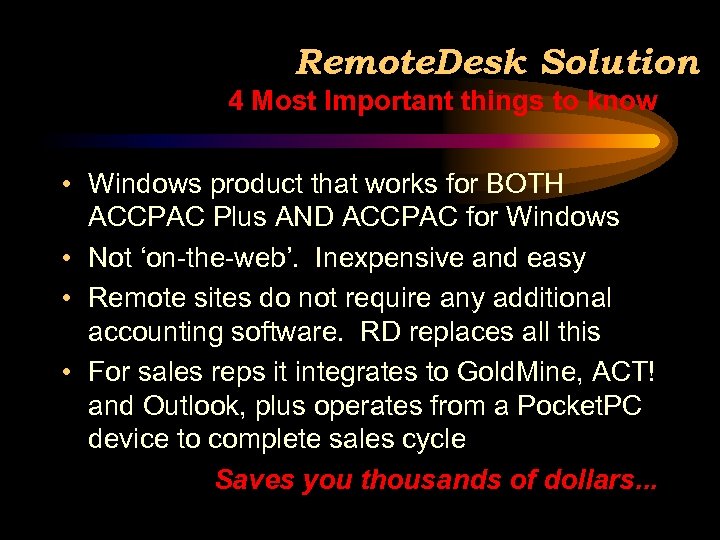 RemoteDesk Solution
4 Most Important things to know

• Windows product that works for BOTH ACCPAC Plus AND ACCPAC for Windows
• Not ‘on-the-web’. Inexpensive and easy
• Remote sites do not require any additional accounting software. RD replaces all this
• For sales reps it integrates to GoldMine, ACT! and Outlook, plus operates from a PocketPC device to complete sales cycle

Saves you thousands of dollars...